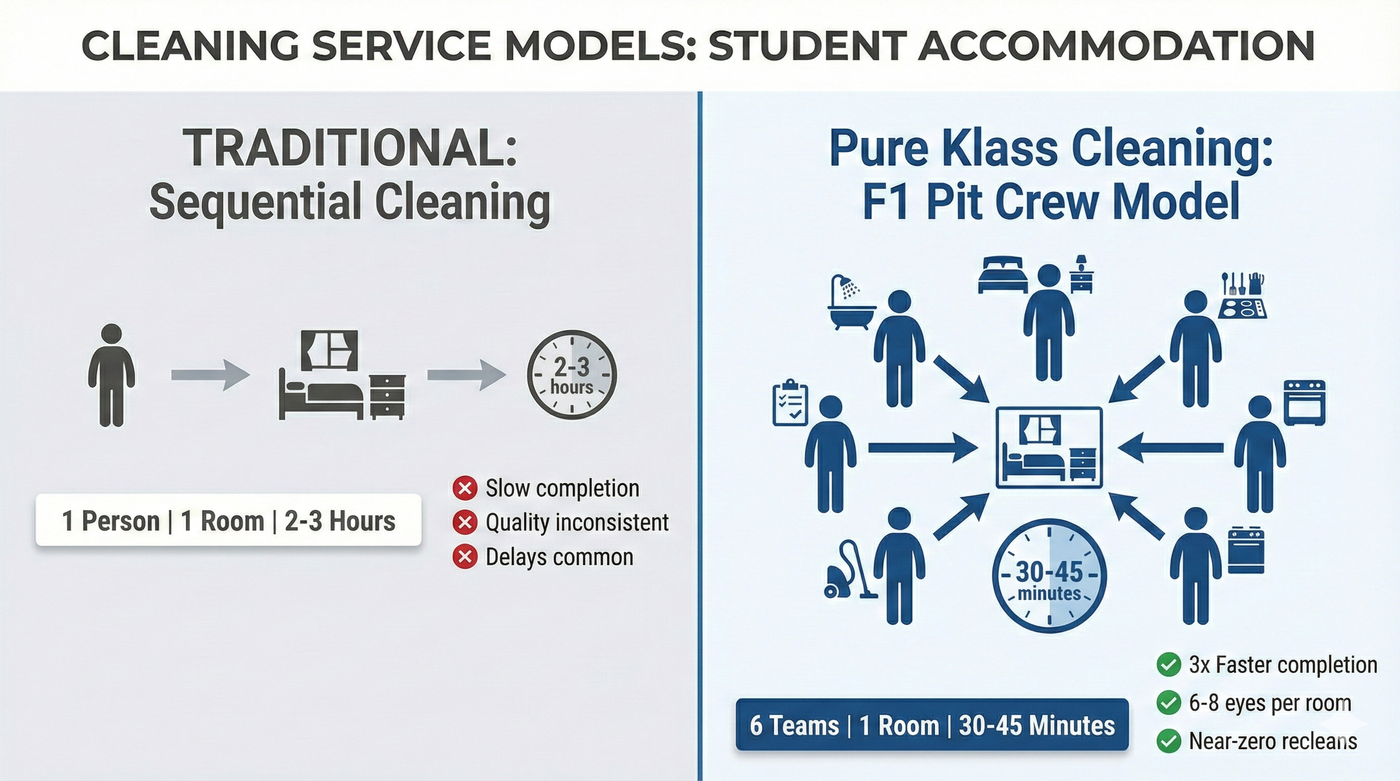 CLEANING SERVICE MODELS: STUDENT ACCOMMODATION

TRADITIONAL:
Sequential Cleaning

2-3 hours

1 Person | 1 Room | 2-3 Hours

Slow completion
Quality inconsistent
Delays common

Pure Klass Cleaning:
F1 Pit Crew Model

30-45 minutes

6 Teams | 1 Room | 30-45 Minutes

3x Faster completion
6-8 eyes per room
Near-zero recleans